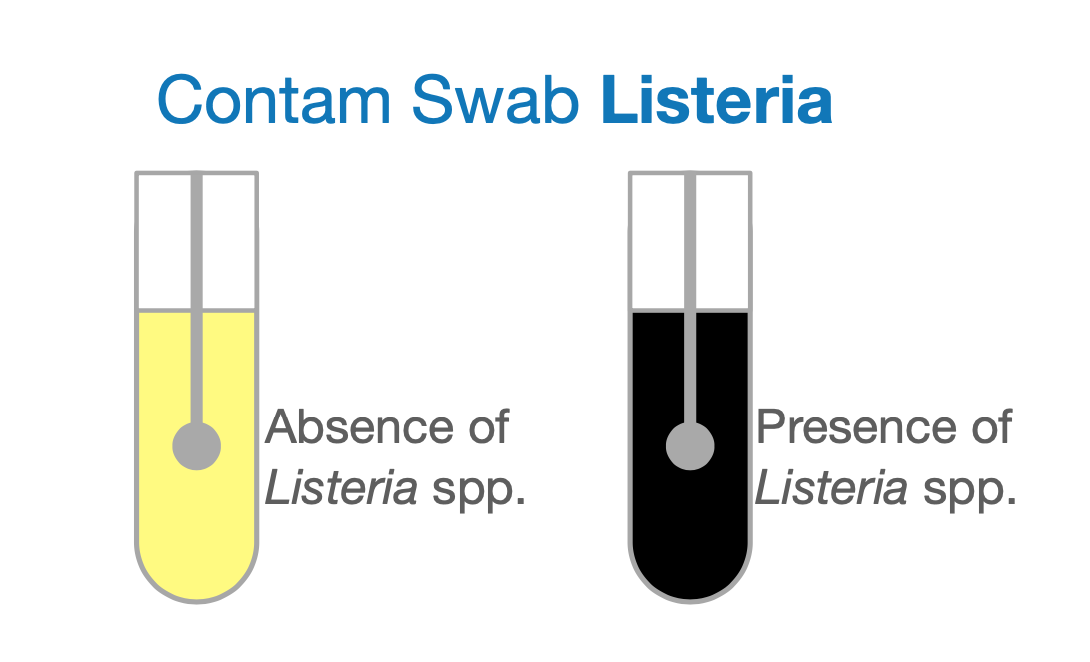 Contam Swab Listeria

Absence of Listeria spp.

Presence of Listeria spp.